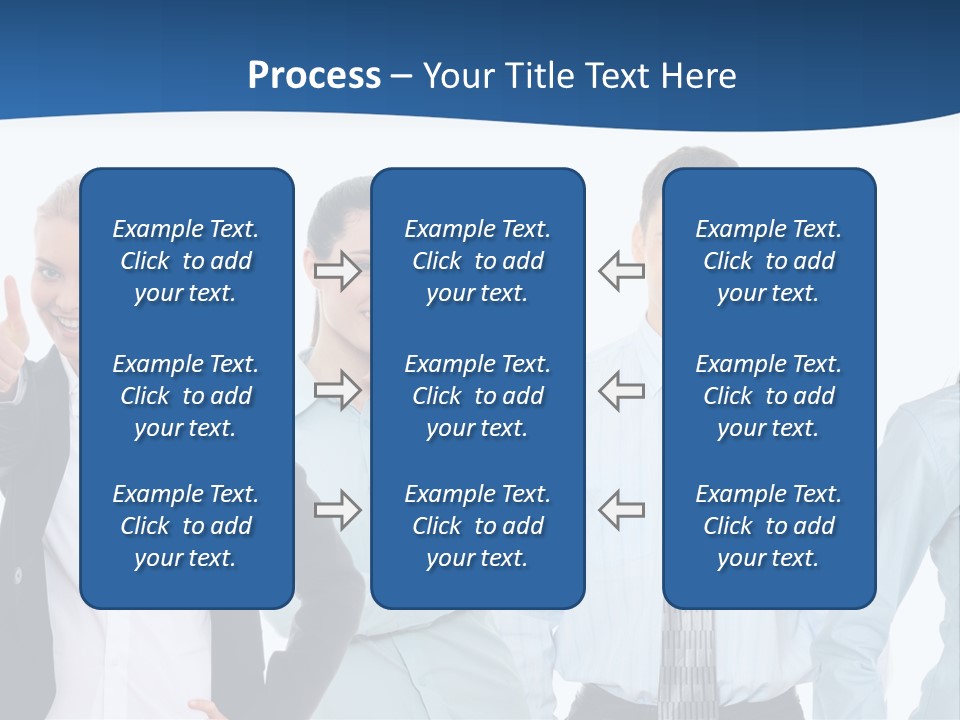 Process – Your Title Text Here

Example Text. Click to add your text.

Example Text. Click to add your text.

Example Text. Click to add your text.

Example Text. Click to add your text.

Example Text. Click to add your text.

Example Text. Click to add your text.

Example Text. Click to add your text.

Example Text. Click to add your text.

Example Text. Click to add your text.